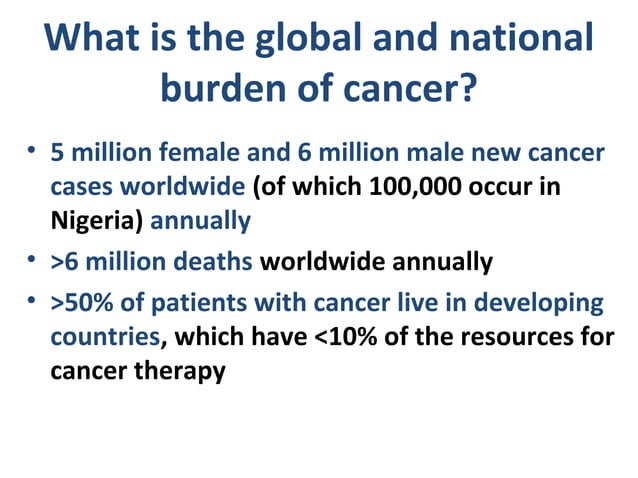 What is the global and national burden of cancer?

• 5 million female and 6 million male new cancer cases worldwide (of which 100,000 occur in Nigeria) annually
• >6 million deaths worldwide annually
• >50% of patients with cancer live in developing countries, which have <10% of the resources for cancer therapy